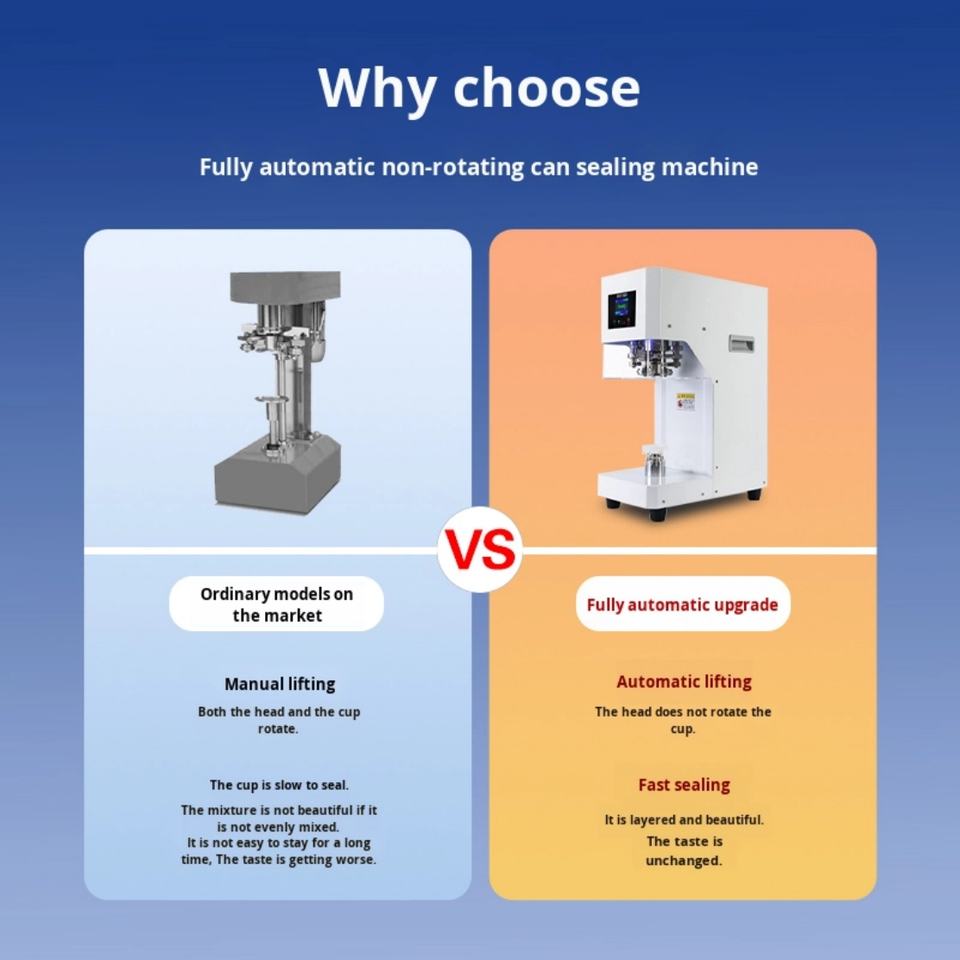 Why choose

Fully automatic non-rotating can sealing machine

VS

Ordinary models on the market

Manual lifting

Both the head and the cup rotate.

The cup is slow to seal.

The mixture is not beautiful if it is not evenly mixed.
It is not easy to stay for a long time, The taste is getting worse.

Fully automatic upgrade

Automatic lifting

The head does not rotate the cup.

Fast sealing

It is layered and beautiful.

The taste is unchanged.